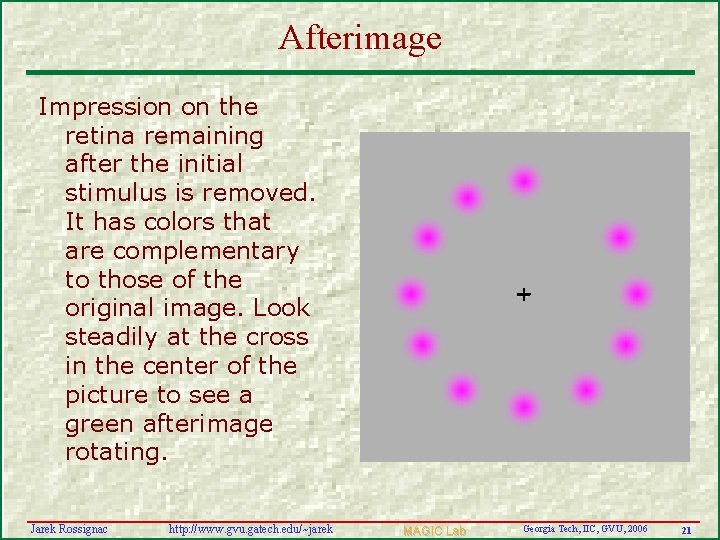 Afterimage

Impression on the retina remaining after the initial stimulus is removed. It has colors that are complementary to those of the original image. Look steadily at the cross in the center of the picture to see a green afterimage rotating.

+

Jarek Rossignac http://www.gvu.gatech.edu/~jarek MAGIC Lab Georgia Tech, IIC, GVU, 2006 21